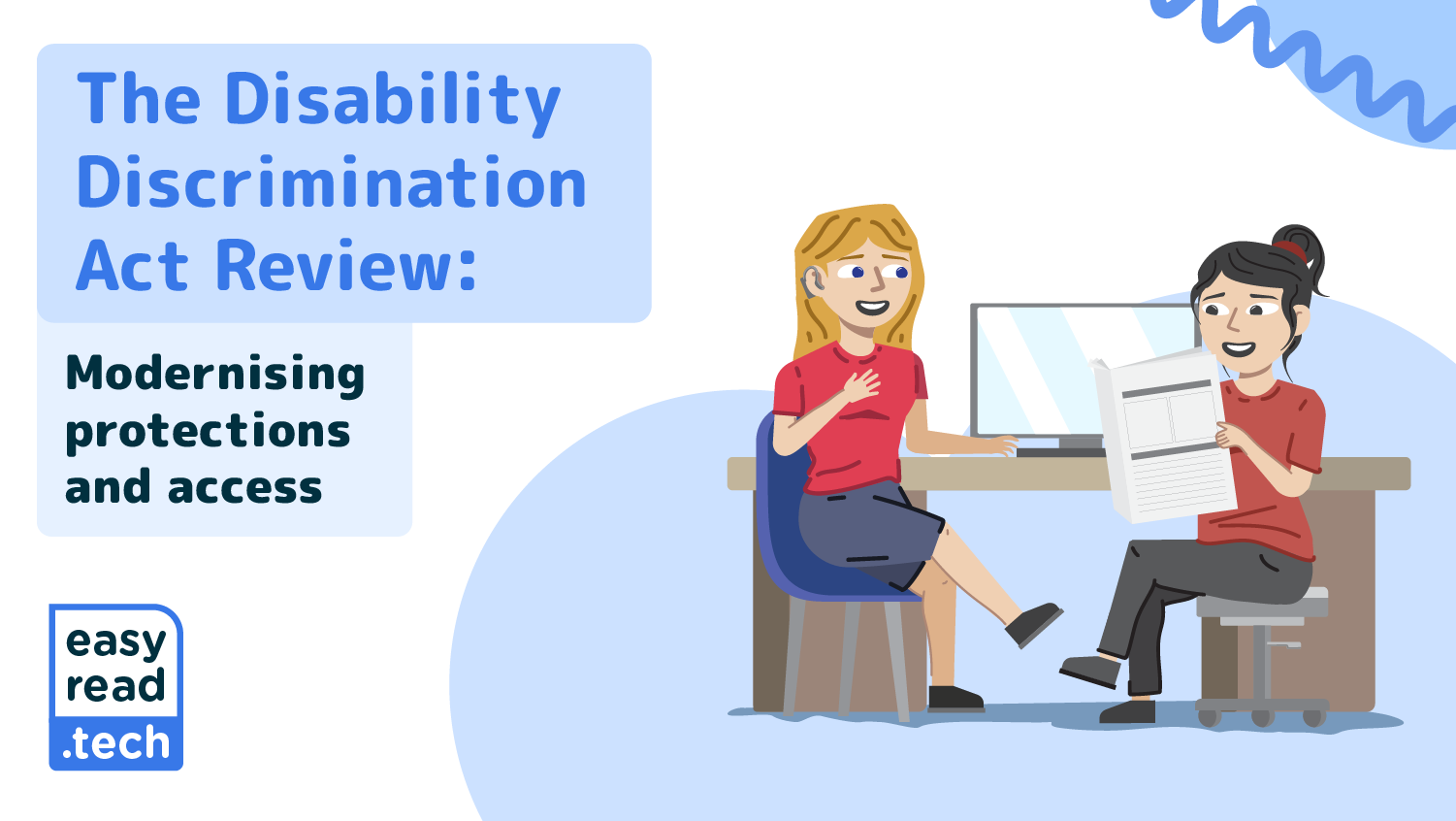 The Disability Discrimination Act Review:

Modernising protections and access

easy read .tech